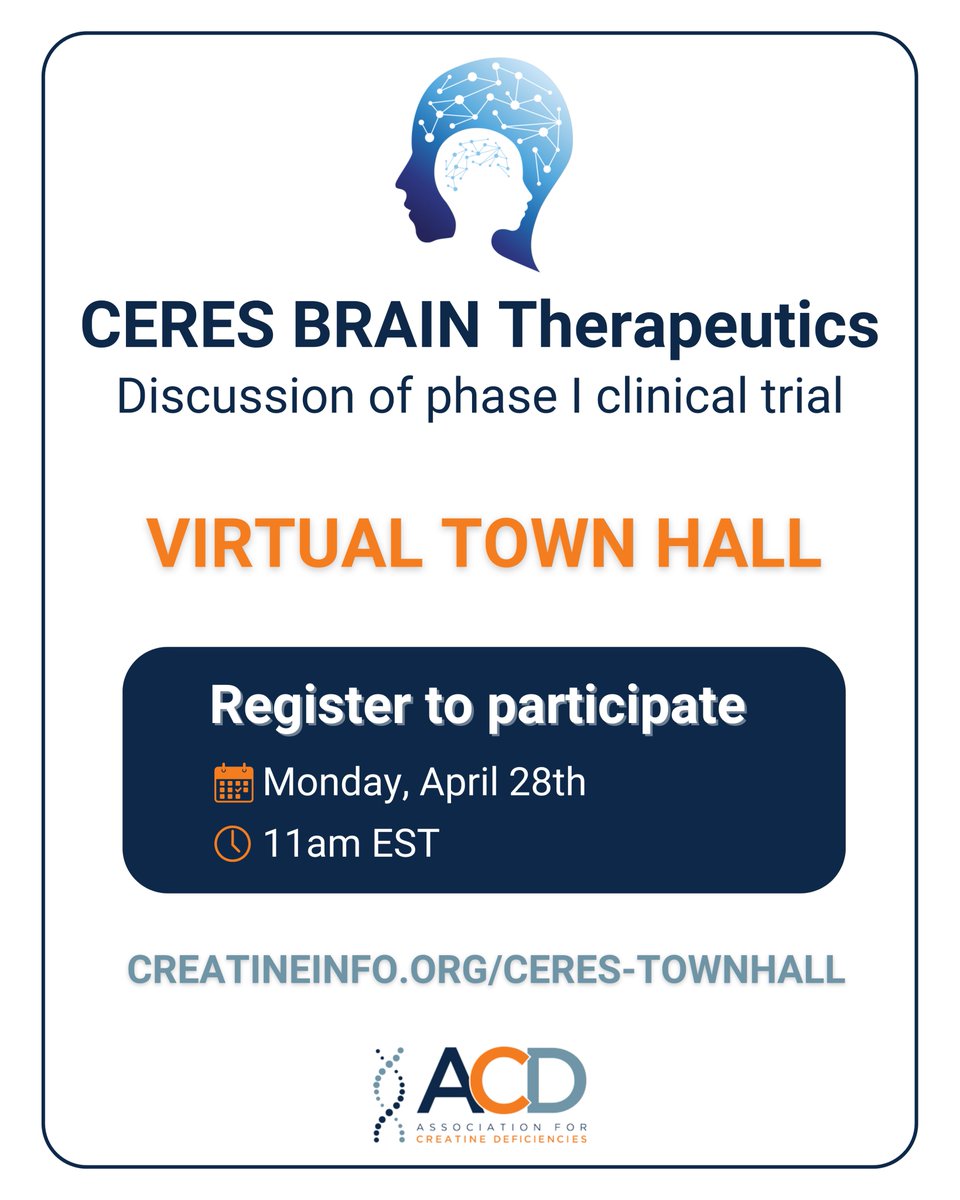 CERES BRAIN Therapeutics
Discussion of phase I clinical trial

VIRTUAL TOWN HALL

Register to participate
Monday, April 28th
11am EST

CREATINEINFO.ORG/CERES-TOWNHALL

ACD
ASSOCIATION FOR CREATINE DEFICIENCIES